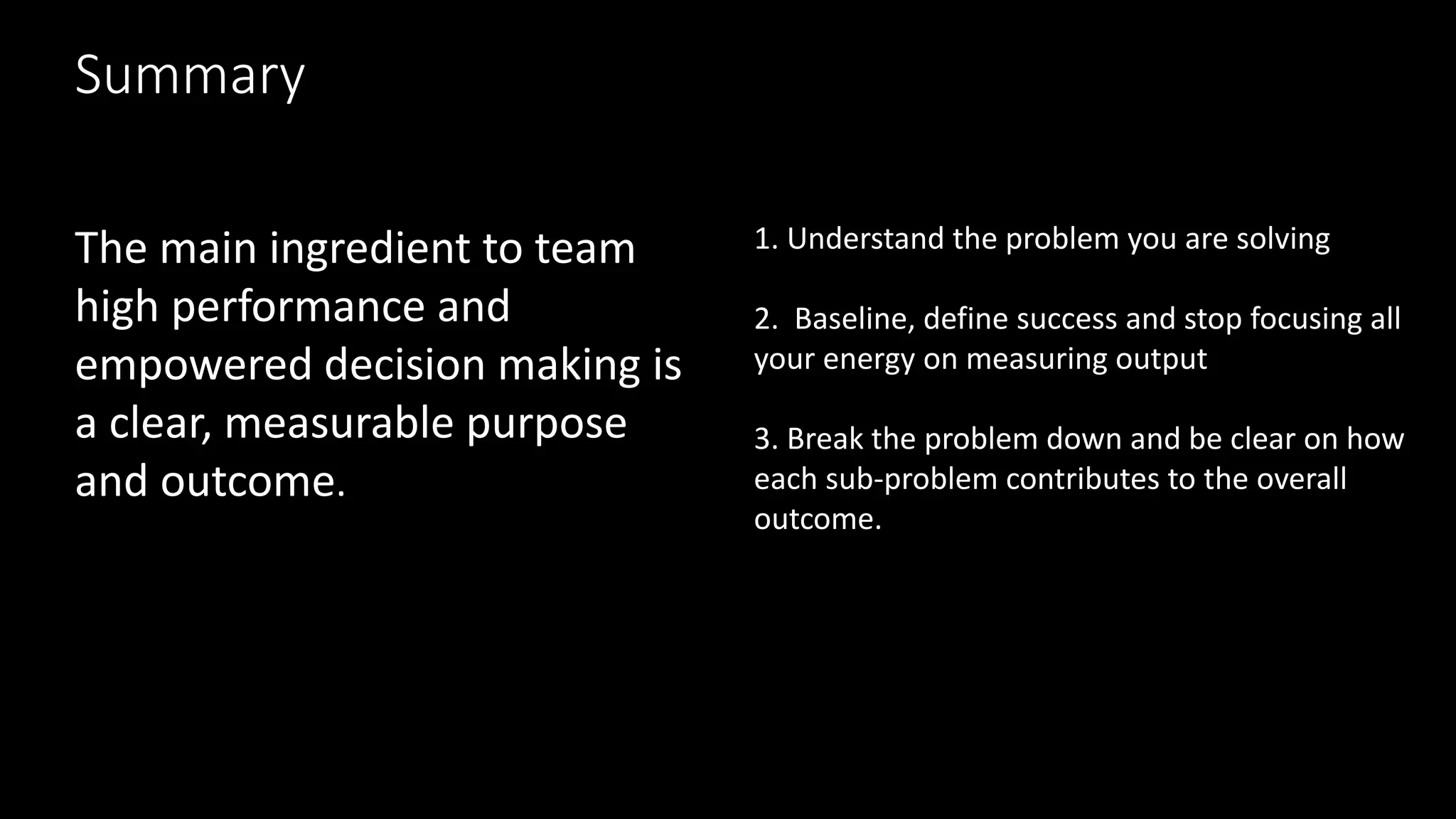 Summary

The main ingredient to team high performance and empowered decision making is a clear, measurable purpose and outcome.

1. Understand the problem you are solving

2.  Baseline, define success and stop focusing all your energy on measuring output

3. Break the problem down and be clear on how each sub-problem contributes to the overall outcome.